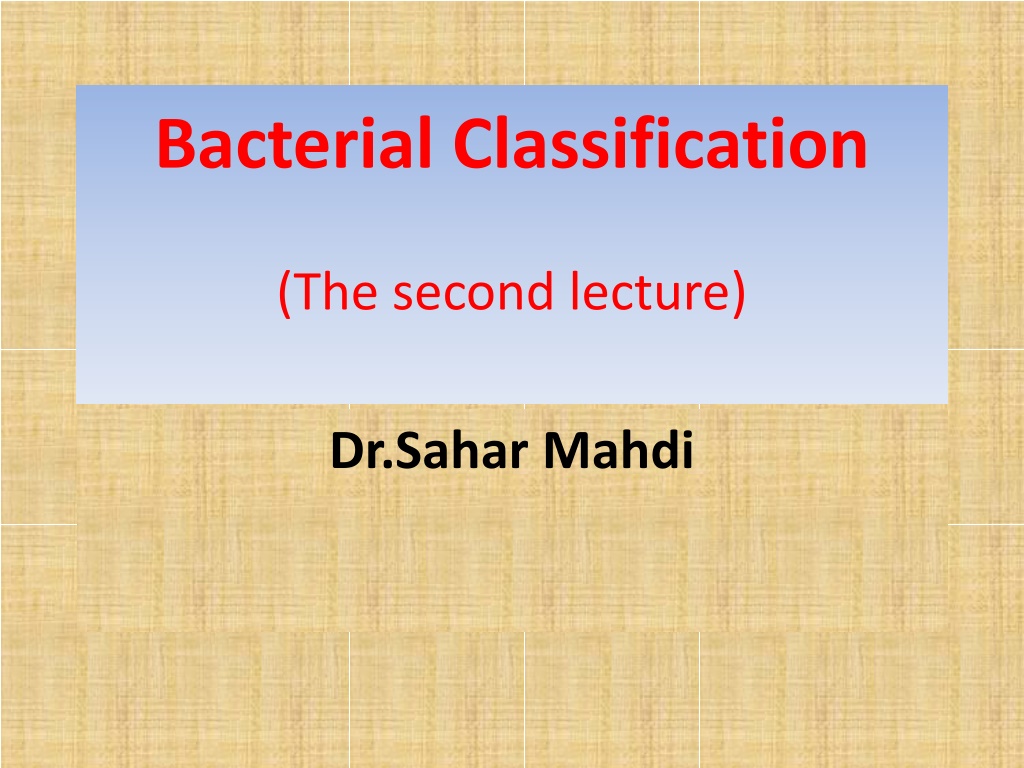 Bacterial Classification

(The second lecture)

Dr.Sahar Mahdi